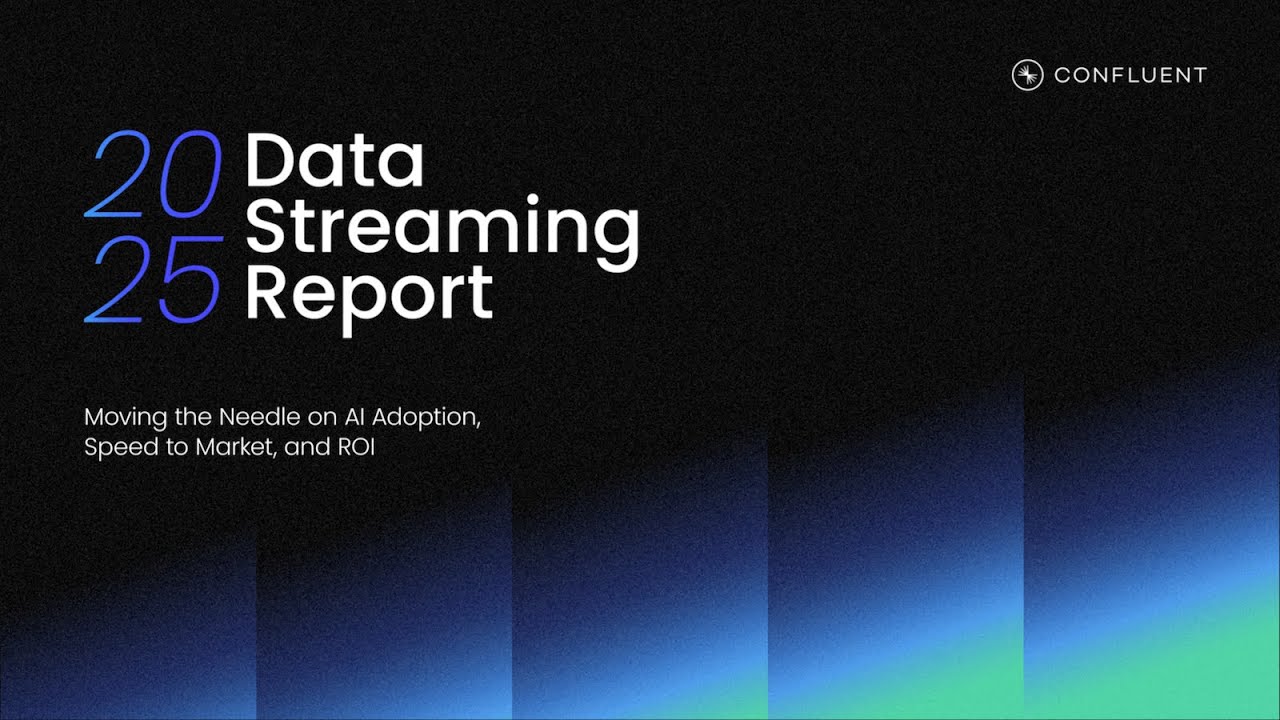 CONFLUENT

2025 Data Streaming Report

Moving the Needle on AI Adoption, Speed to Market, and ROI